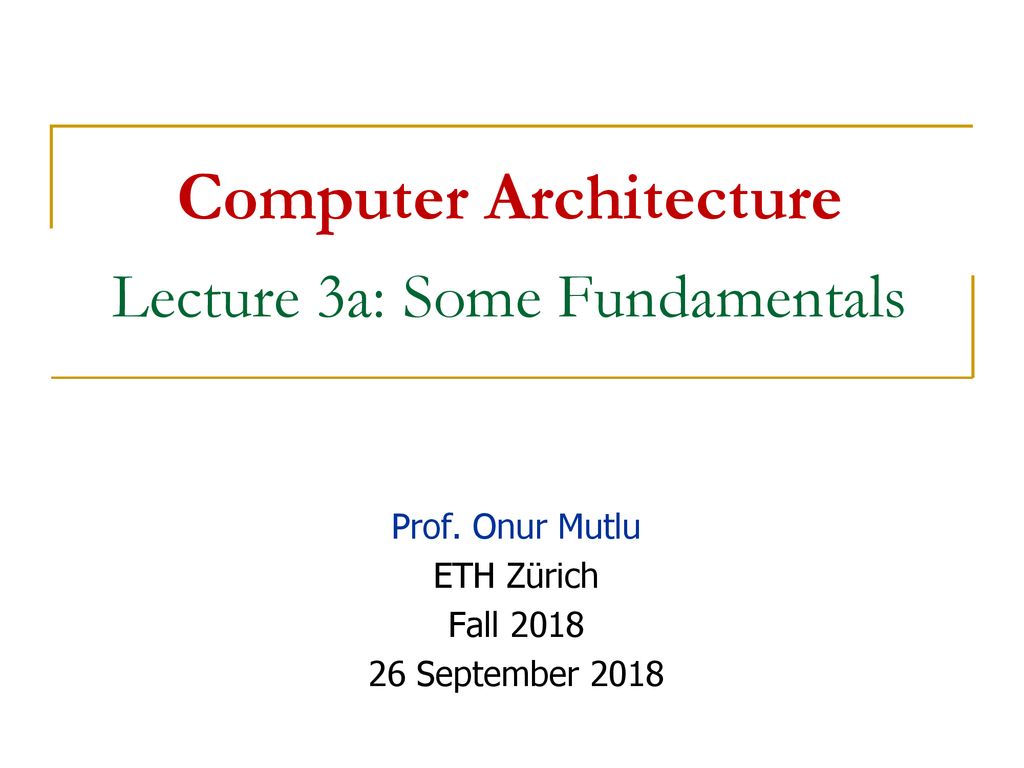 Computer Architecture
Lecture 3a: Some Fundamentals

Prof. Onur Mutlu
ETH Zürich
Fall 2018
26 September 2018